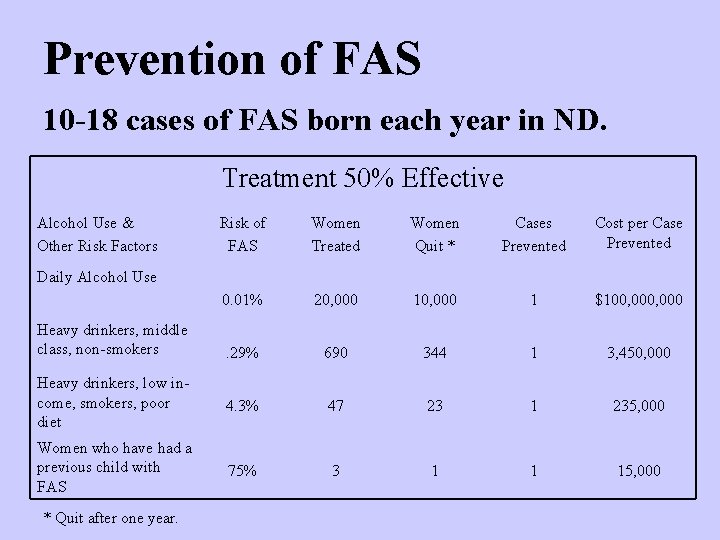 Prevention of FAS

10-18 cases of FAS born each year in ND.

Treatment 50% Effective

| Alcohol Use & Other Risk Factors | Risk of FAS | Women Treated | Women Quit * | Cases Prevented | Cost per Case Prevented |
|---|---|---|---|---|---|
| Daily Alcohol Use | 0.01% | 20,000 | 10,000 | 1 | $100,000,000 |
| Heavy drinkers, middle class, non-smokers | .29% | 690 | 344 | 1 | 3,450,000 |
| Heavy drinkers, low income, smokers, poor diet | 4.3% | 47 | 23 | 1 | 235,000 |
| Women who have had a previous child with FAS | 75% | 3 | 1 | 1 | 15,000 |

* Quit after one year.